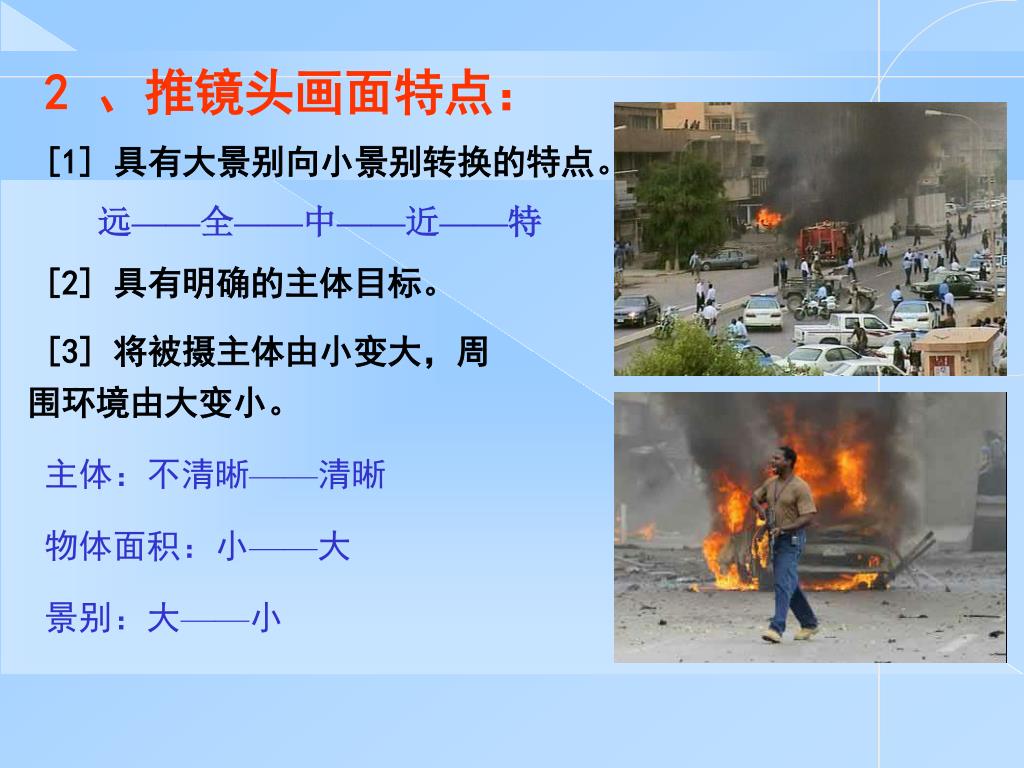 2 、推镜头画面特点：

[1] 具有大景别向小景别转换的特点。

远——全——中——近——特

[2] 具有明确的主体目标。

[3] 将被摄主体由小变大，周围环境由大变小。

主体：不清晰——清晰

物体面积：小——大

景别：大——小